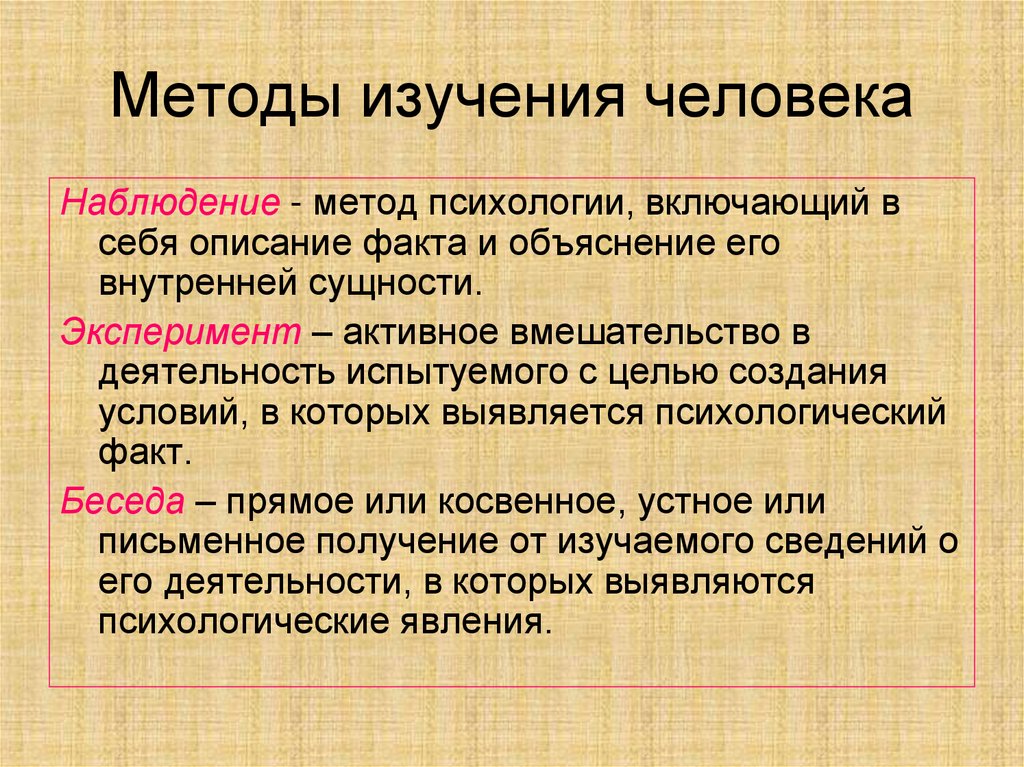 Методы изучения человека

Наблюдение - метод психологии, включающий в себя описание факта и объяснение его внутренней сущности.

Эксперимент – активное вмешательство в деятельность испытуемого с целью создания условий, в которых выявляется психологический факт.

Беседа – прямое или косвенное, устное или письменное получение от изучаемого сведений о его деятельности, в которых выявляются психологические явления.